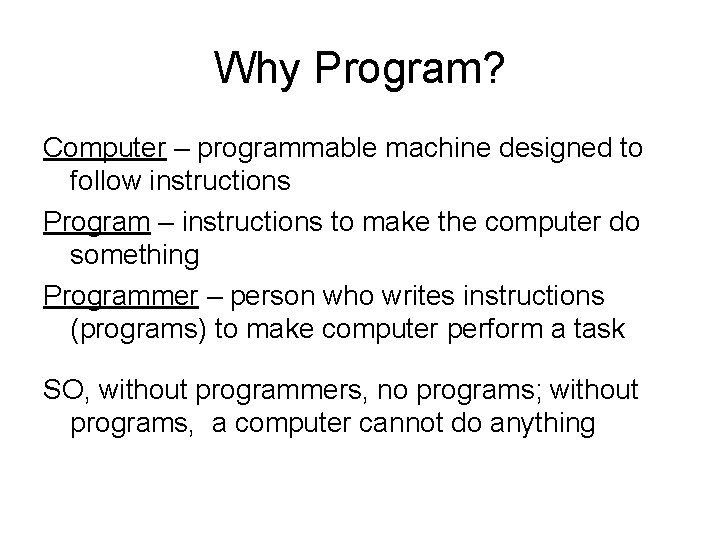 Why Program?

Computer – programmable machine designed to follow instructions

Program – instructions to make the computer do something

Programmer – person who writes instructions (programs) to make computer perform a task

SO, without programmers, no programs; without programs, a computer cannot do anything